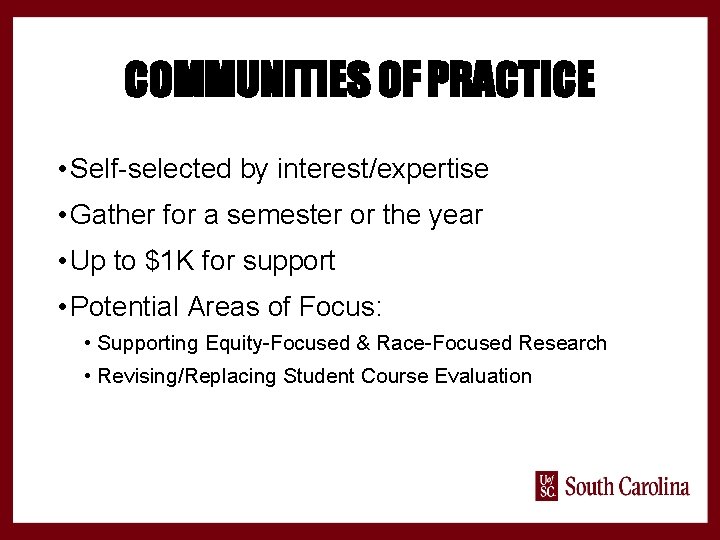 COMMUNITIES OF PRACTICE

• Self-selected by interest/expertise
• Gather for a semester or the year
• Up to \$1K for support
• Potential Areas of Focus:
  • Supporting Equity-Focused & Race-Focused Research
  • Revising/Replacing Student Course Evaluation

UofSC South Carolina